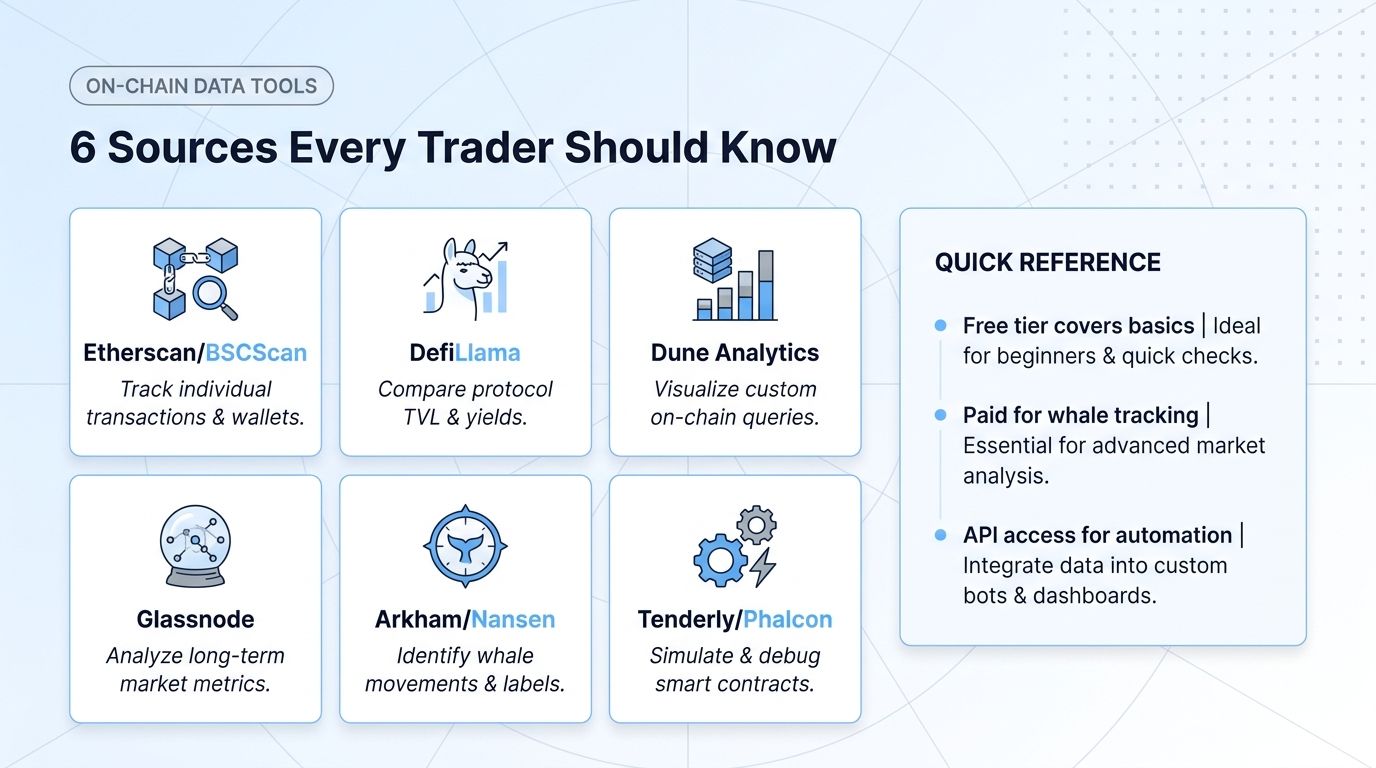 ON-CHAIN DATA TOOLS

6 Sources Every Trader Should Know

Etherscan/BSCScan
Track individual transactions & wallets.

DefiLlama
Compare protocol TVL & yields.

Dune Analytics
Visualize custom on-chain queries.

Glassnode
Analyze long-term market metrics.

Arkham/Nansen
Identify whale movements & labels.

Tenderly/Phalcon
Simulate & debug smart contracts.

QUICK REFERENCE

Free tier covers basics | Ideal for beginners & quick checks.

Paid for whale tracking | Essential for advanced market analysis.

API access for automation | Integrate data into custom bots & dashboards.